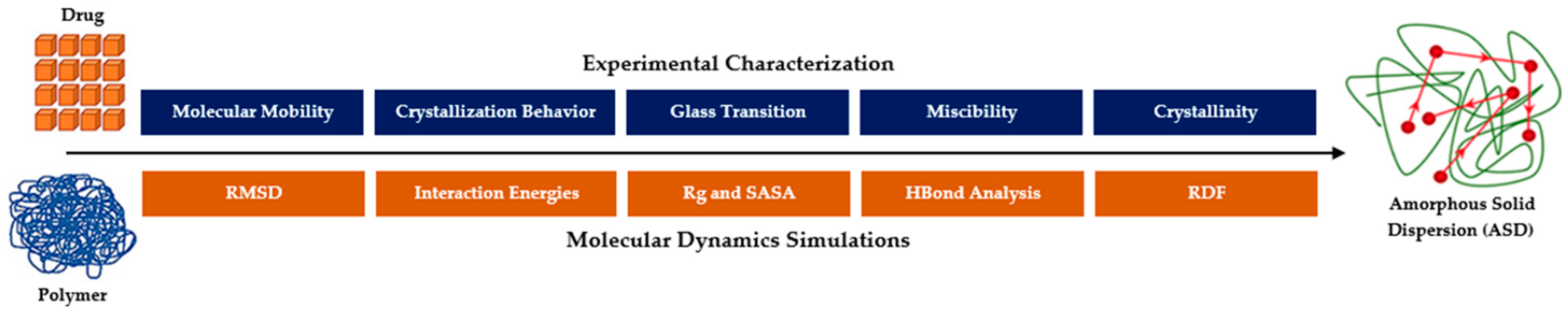 Drug

Experimental Characterization

Molecular Mobility

Crystallization Behavior

Glass Transition

Miscibility

Crystallinity

RMSD

Interaction Energies

Rg and SASA

HBond Analysis

RDF

Molecular Dynamics Simulations

Polymer

Amorphous Solid Dispersion (ASD)